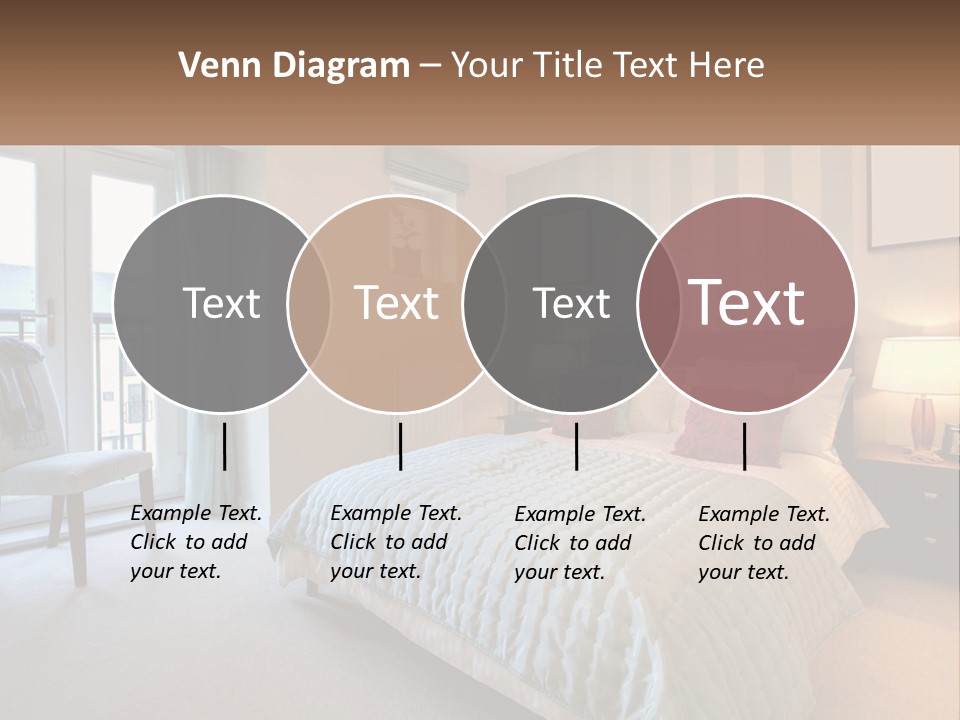 Venn Diagram – Your Title Text Here

Text

Text

Text

Text

Example Text. Click to add your text.

Example Text. Click to add your text.

Example Text. Click to add your text.

Example Text. Click to add your text.